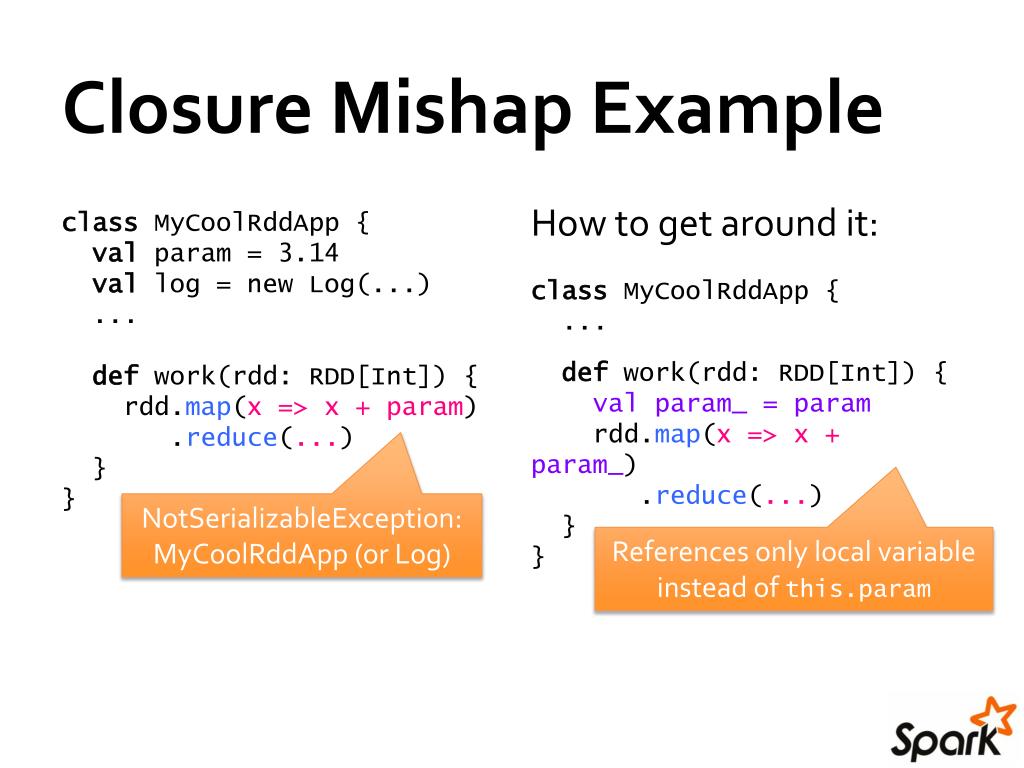 Closure Mishap Example

class MyCoolRddApp {
  val param = 3.14
  val log = new Log(...)
  ...

  def work(rdd: RDD[Int]) {
    rdd.map(x => x + param)
       .reduce(...)
  }
}

NotSerializableException: MyCoolRddApp (or Log)

How to get around it:

class MyCoolRddApp {
  ...

  def work(rdd: RDD[Int]) {
    val param_ = param
    rdd.map(x => x + param_)
       .reduce(...)
  }
}

References only local variable instead of this.param

Spark